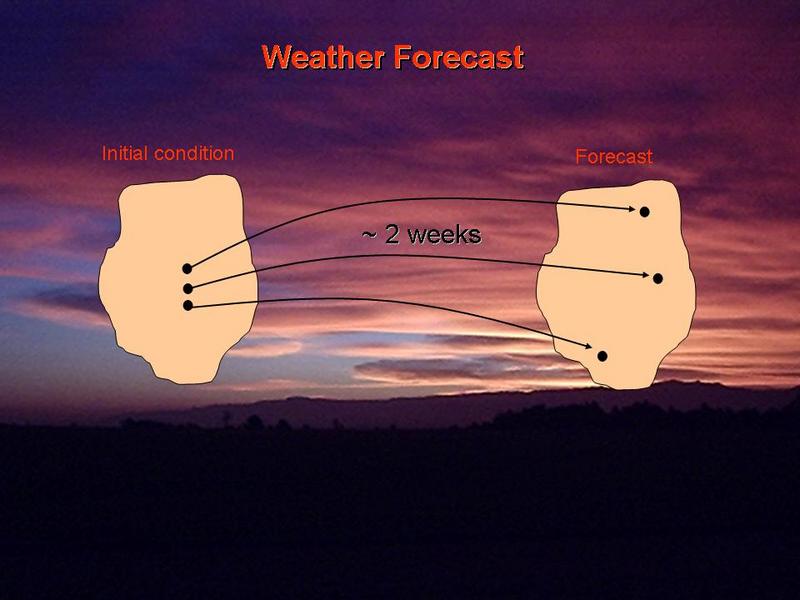 Weather Forecast

Initial condition

Forecast

~ 2 weeks